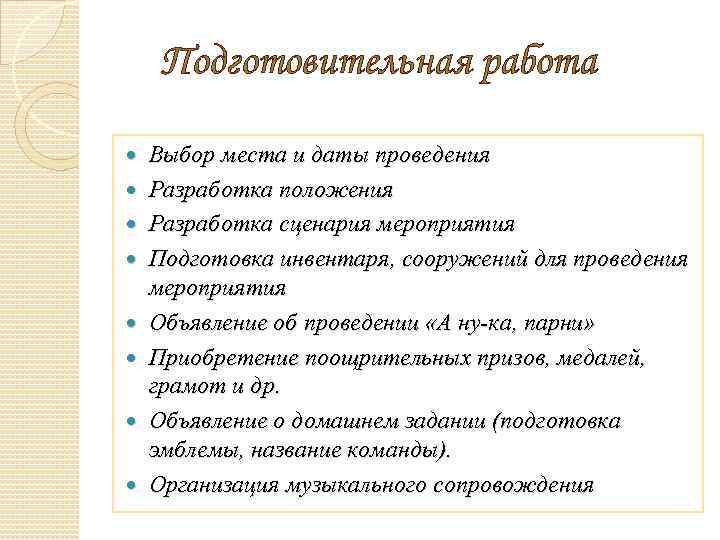 Подготовительная работа

- Выбор места и даты проведения
- Разработка положения
- Разработка сценария мероприятия
- Подготовка инвентаря, сооружений для проведения мероприятия
- Объявление об проведении «А ну-ка, парни»
- Приобретение поощрительных призов, медалей, грамот и др.
- Объявление о домашнем задании (подготовка эмблемы, название команды).
- Организация музыкального сопровождения